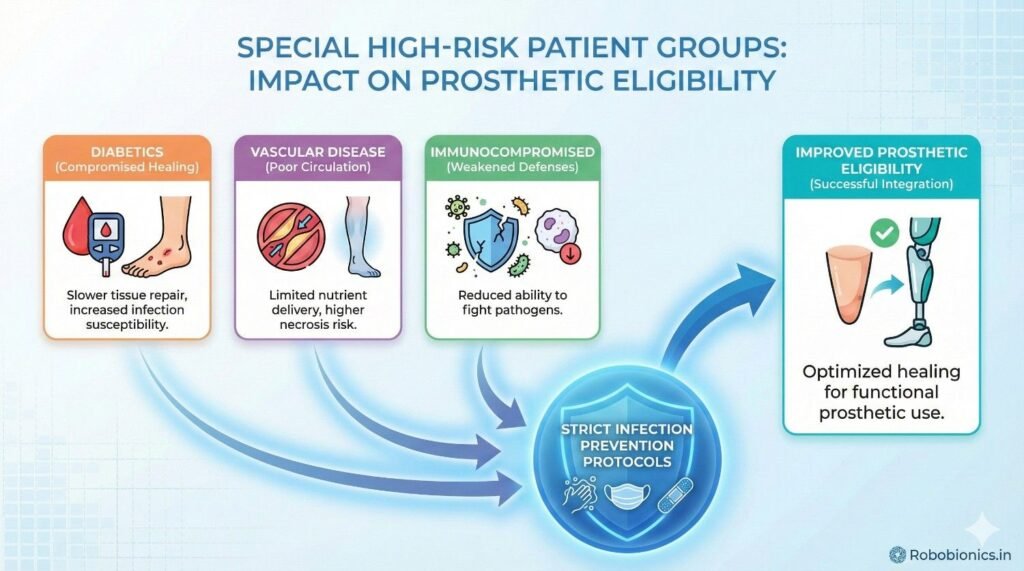 SPECIAL HIGH-RISK PATIENT GROUPS: IMPACT ON PROSTHETIC ELIGIBILITY

DIABETICS
(Compromised Healing)

Slower tissue repair, increased infection susceptibility.

VASCULAR DISEASE
(Poor Circulation)

Limited nutrient delivery, higher necrosis risk.

IMMUNOCOMPROMISED
(Weakened Defenses)

Reduced ability to fight pathogens.

STRICT INFECTION PREVENTION PROTOCOLS

IMPROVED PROSTHETIC ELIGIBILITY
(Successful Integration)

Optimized healing for functional prosthetic use.

Robobionics.in